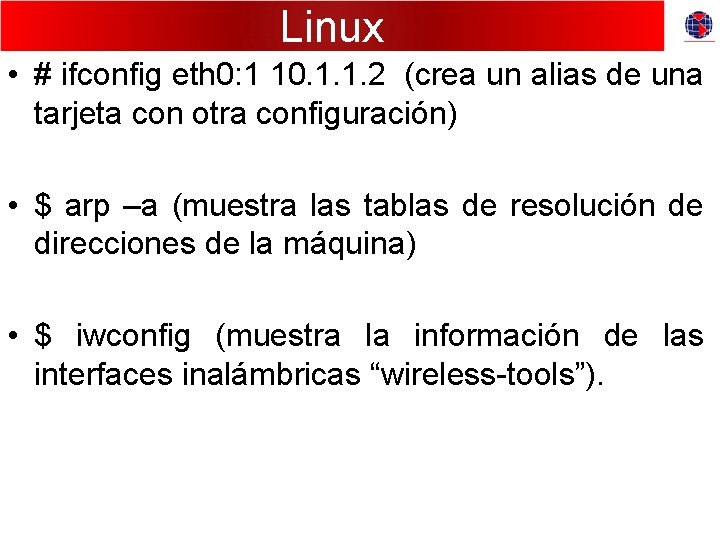 Linux

• # ifconfig eth0:1 10.1.1.2 (crea un alias de una tarjeta con otra configuración)

• $ arp –a (muestra las tablas de resolución de direcciones de la máquina)

• $ iwconfig (muestra la información de las interfaces inalámbricas “wireless-tools”).